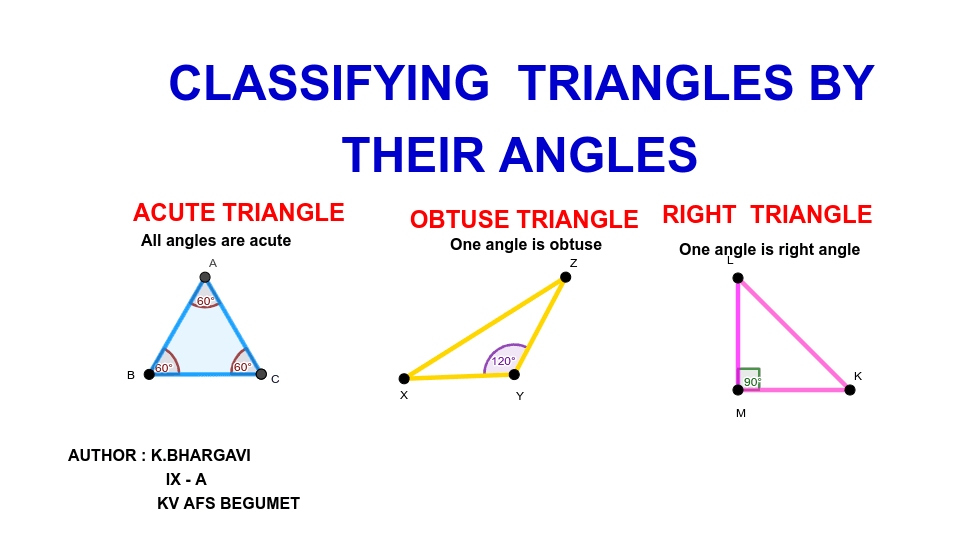 CLASSIFYING TRIANGLES BY THEIR ANGLES

ACUTE TRIANGLE
All angles are acute

A
60°
B
60°
60°
C

OBTUSE TRIANGLE
One angle is obtuse

Z
120°
X
Y

RIGHT TRIANGLE
One angle is right angle

L
90°
K
M

AUTHOR : K.BHARGAVI
IX - A
KV AFS BEGUMET